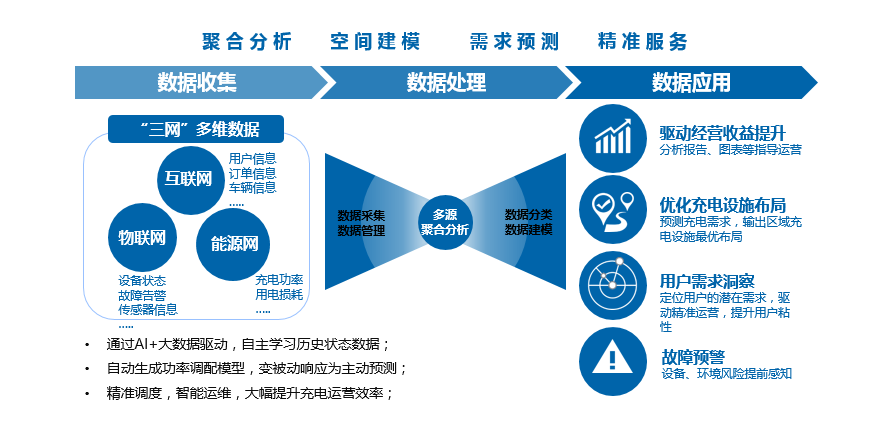 聚合分析　空间建模　需求预测　精准服务

数据收集

数据处理

数据应用

“三网”多维数据

互联网
用户信息
订单信息
车辆信息
.....

物联网
设备状态
故障告警
传感器信息
.....

能源网
充电功率
用电损耗
.....

数据采集
数据管理

多源
聚合分析

数据分类
数据建模

驱动经营收益提升
分析报告、图表等指导运营

优化充电设施布局
预测充电需求，输出区域充电设施最优布局

用户需求洞察
定位用户的潜在需求，驱动精准运营，提升用户粘性

故障预警
设备、环境风险提前感知

• 通过AI+大数据驱动，自主学习历史状态数据；
• 自动生成功率调配模型，变被动响应为主动预测；
• 精准调度，智能运维，大幅提升充电运营效率；